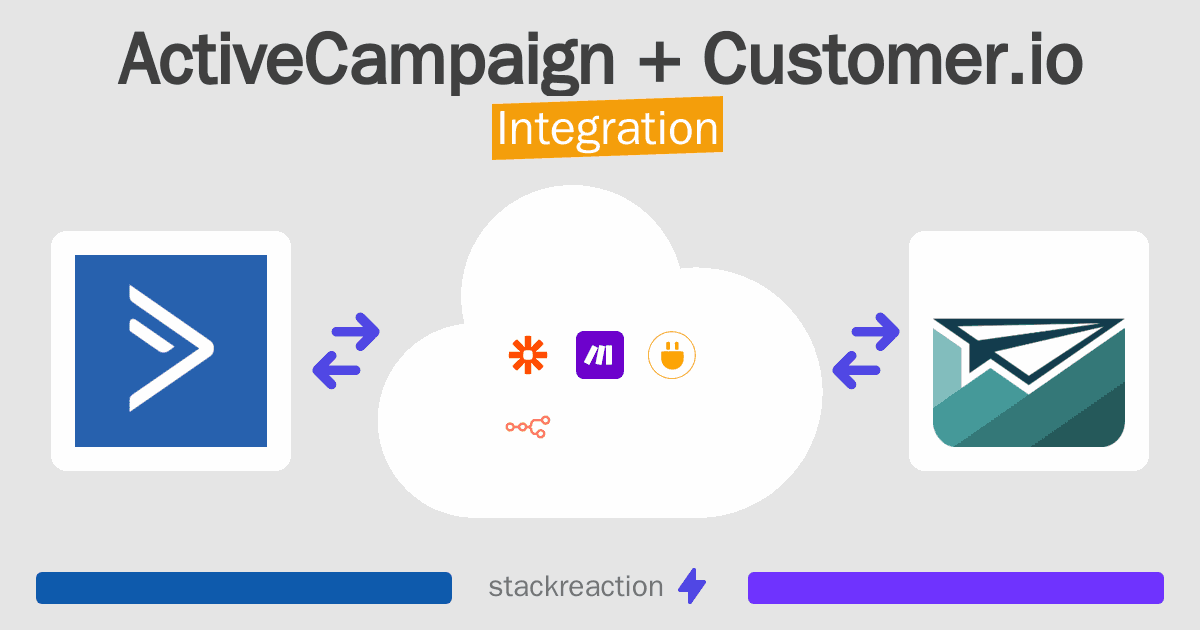 ActiveCampaign + Customer.io
Integration

stackreaction